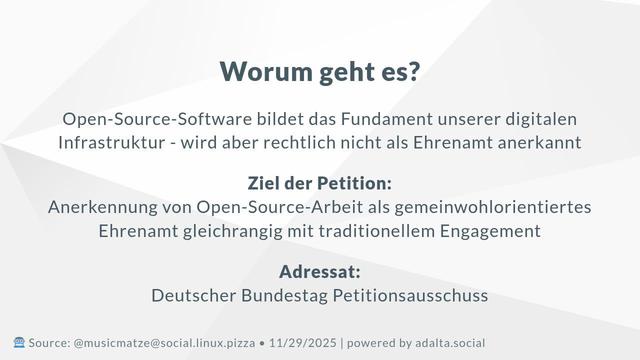 Worum geht es?

Open-Source-Software bildet das Fundament unserer digitalen Infrastruktur - wird aber rechtlich nicht als Ehrenamt anerkannt

Ziel der Petition:
Anerkennung von Open-Source-Arbeit als gemeinwohlorientiertes Ehrenamt gleichrangig mit traditionellem Engagement

Adressat:
Deutscher Bundestag Petitionsausschuss

Source: @musicmatze@social.linux.pizza • 11/29/2025 | powered by adalta.social